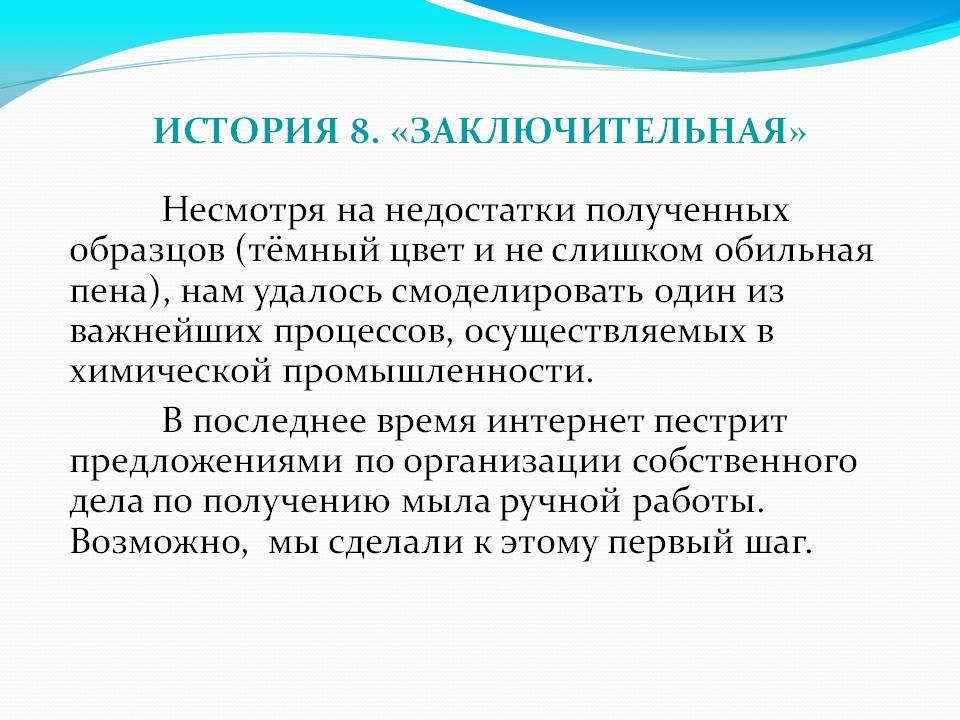 ИСТОРИЯ 8. «ЗАКЛЮЧИТЕЛЬНАЯ»

Несмотря на недостатки полученных образцов (тёмный цвет и не слишком обильная пена), нам удалось смоделировать один из важнейших процессов, осуществляемых в химической промышленности.

В последнее время интернет пестрит предложениями по организации собственного дела по получению мыла ручной работы. Возможно, мы сделали к этому первый шаг.